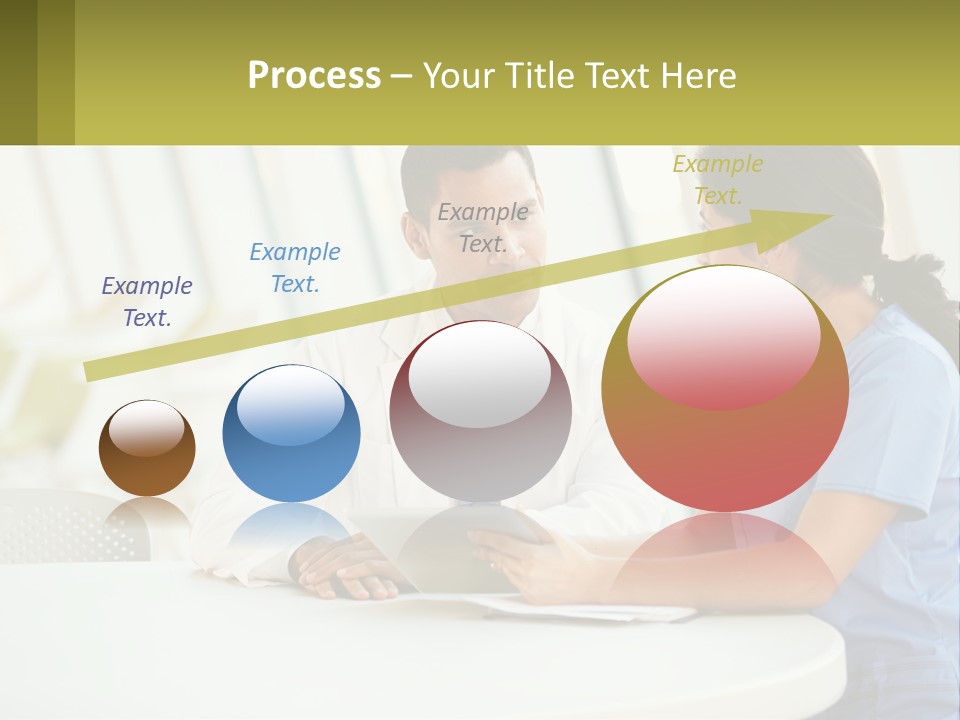 Process – Your Title Text Here

Example Text.

Example Text.

Example Text.

Example Text.